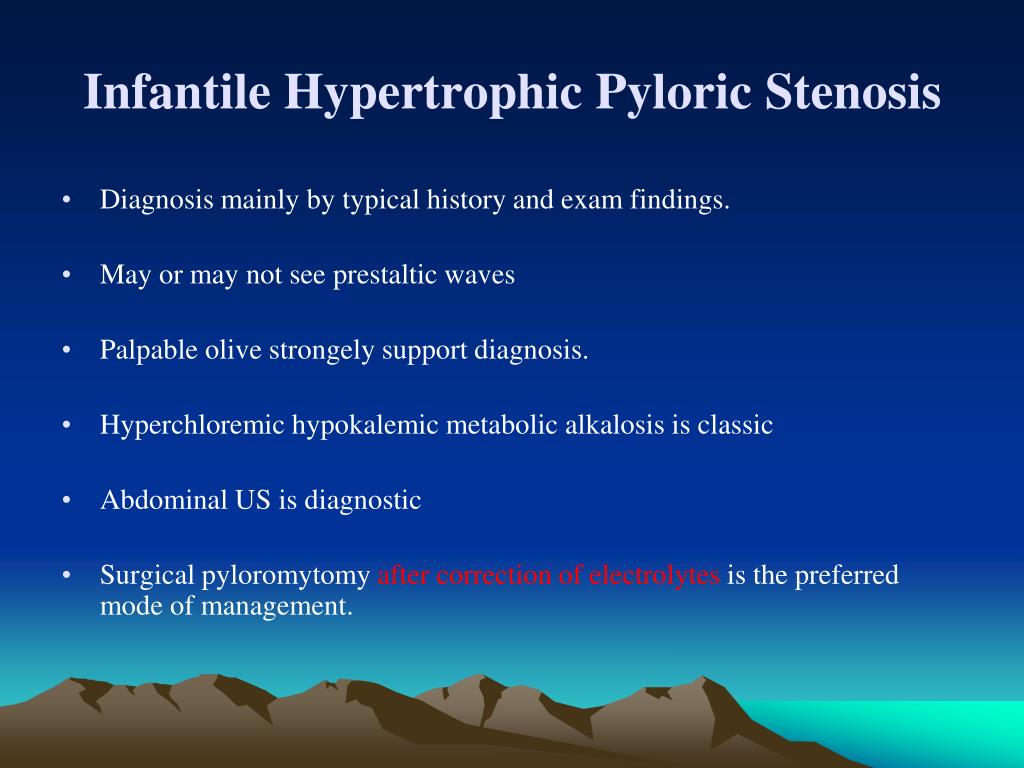 Infantile Hypertrophic Pyloric Stenosis

• Diagnosis mainly by typical history and exam findings.

• May or may not see prestaltic waves

• Palpable olive strongely support diagnosis.

• Hyperchloremic hypokalemic metabolic alkalosis is classic

• Abdominal US is diagnostic

• Surgical pyloromytomy after correction of electrolytes is the preferred mode of management.